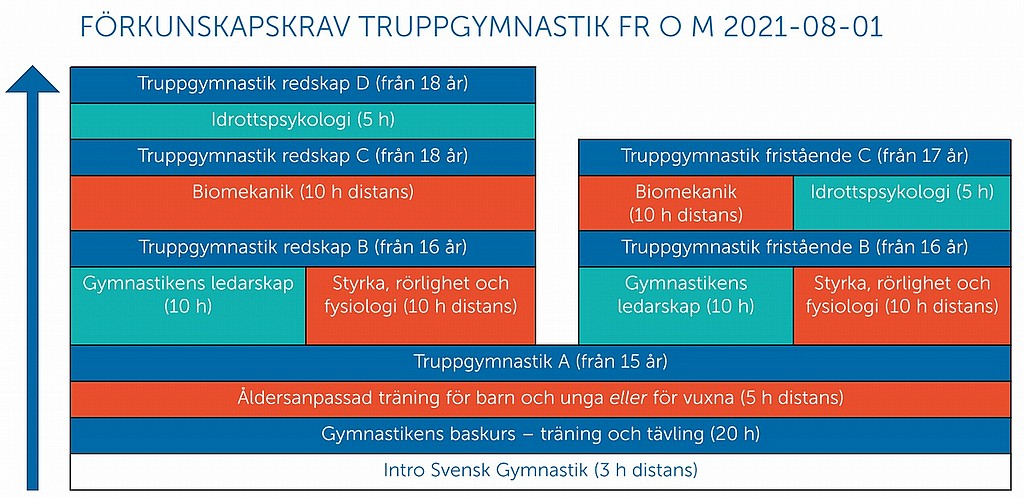 FÖRKUNSKAPSKRAV TRUPPGYMNASTIK FR O M 2021-08-01

Truppgymnastik redskap D (från 18 år)

Idrottspsykologi (5 h)

Truppgymnastik redskap C (från 18 år)

Biomekanik (10 h distans)

Truppgymnastik redskap B (från 16 år)

Gymnastikens ledarskap (10 h)

Styrka, rörlighet och fysiologi (10 h distans)

Truppgymnastik fristående C (från 17 år)

Biomekanik (10 h distans)

Idrottspsykologi (5 h)

Truppgymnastik fristående B (från 16 år)

Gymnastikens ledarskap (10 h)

Styrka, rörlighet och fysiologi (10 h distans)

Truppgymnastik A (från 15 år)

Åldersanpassad träning för barn och unga eller för vuxna (5 h distans)

Gymnastikens baskurs – träning och tävling (20 h)

Intro Svensk Gymnastik (3 h distans)